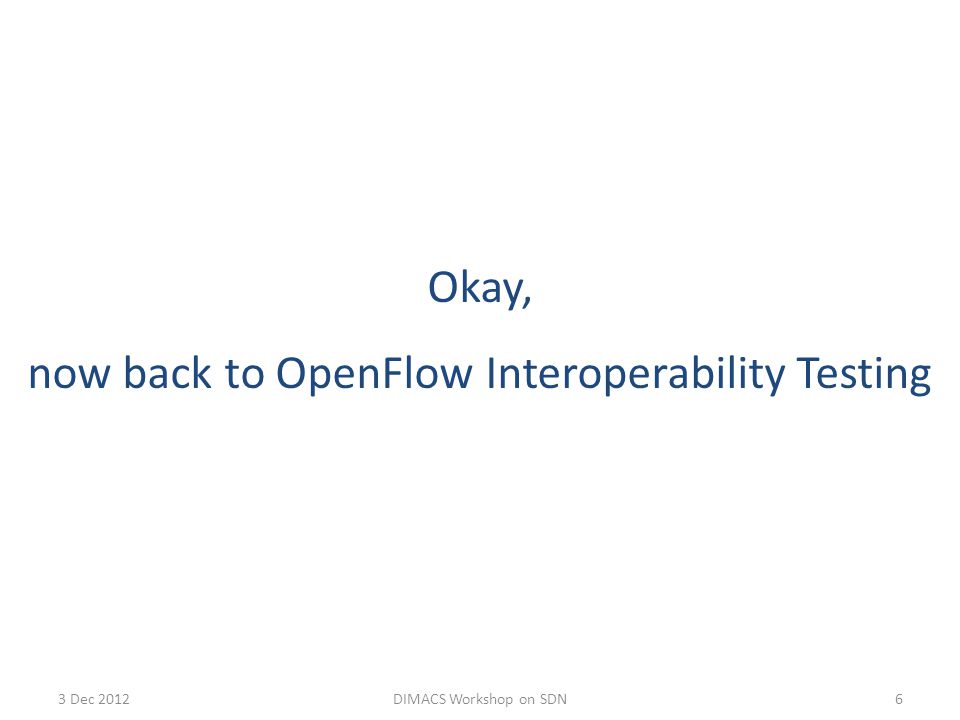 Okay,

now back to OpenFlow Interoperability Testing

3 Dec 2012

DIMACS Workshop on SDN

6